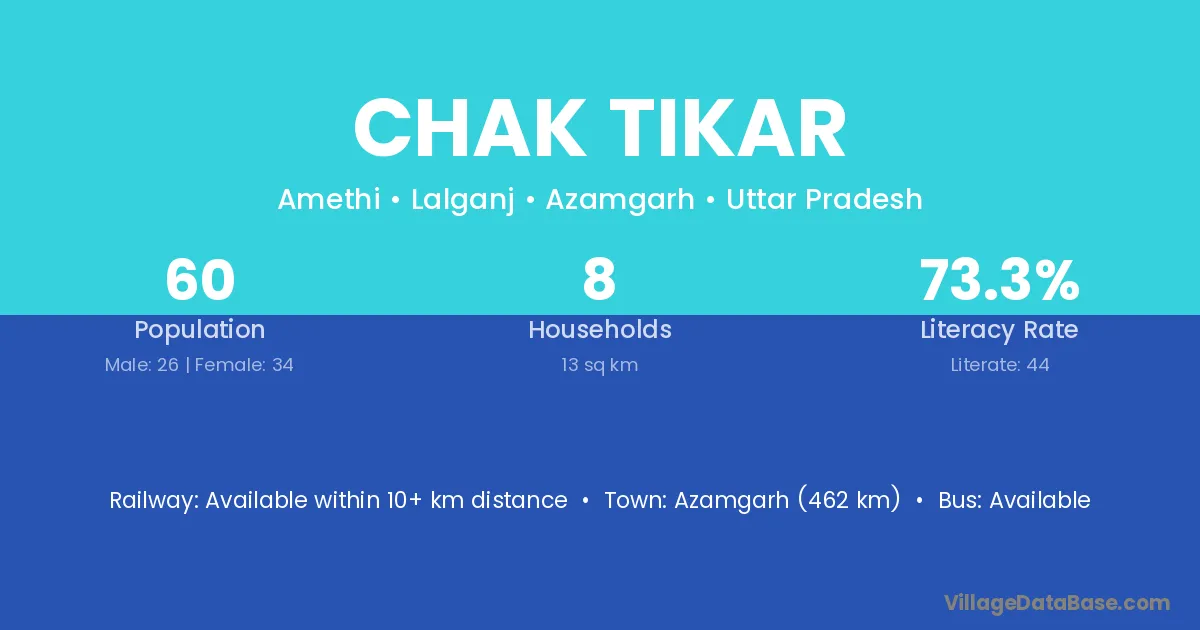 CHAK TIKAR

Amethi • Lalganj • Azamgarh • Uttar Pradesh

60
Population
Male: 26 | Female: 34

8
Households
13 sq km

73.3%
Literacy Rate
Literate: 44

Railway: Available within 10+ km distance • Town: Azamgarh (462 km) • Bus: Available

VillageDataBase.com